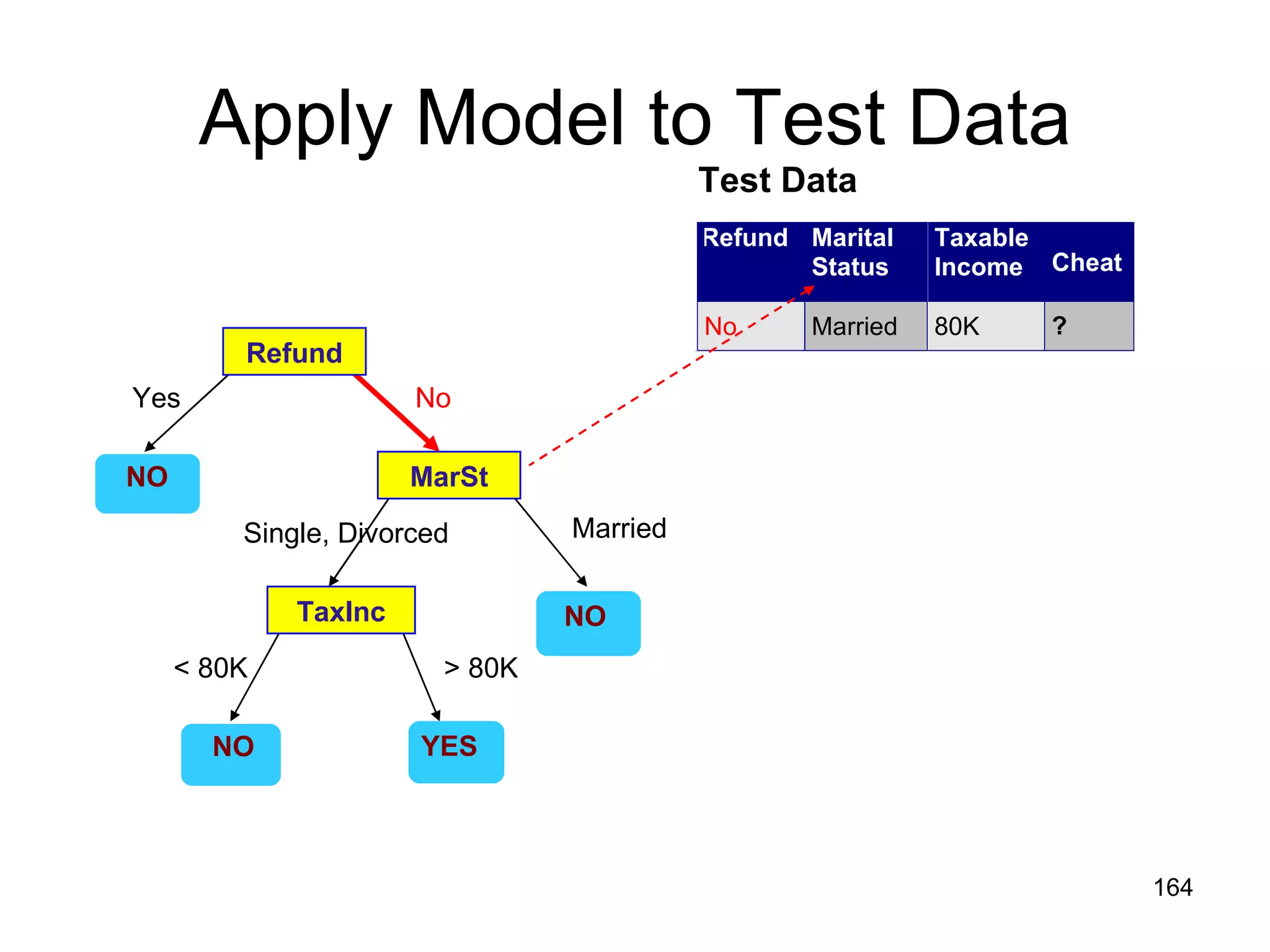 Apply Model to Test Data

Test Data

| Refund | Marital Status | Taxable Income | Cheat |
|---|---|---|---|
| No | Married | 80K | ? |

Refund

Yes

No

NO

MarSt

Single, Divorced

Married

TaxInc

NO

< 80K

> 80K

NO

YES

164